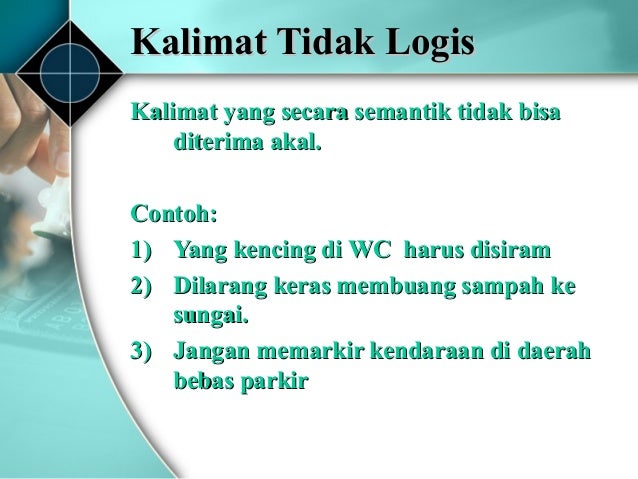 Kalimat Tidak Logis

Kalimat yang secara semantik tidak bisa diterima akal.

Contoh:
1) Yang kencing di WC harus disiram
2) Dilarang keras membuang sampah ke sungai.
3) Jangan memarkir kendaraan di daerah bebas parkir